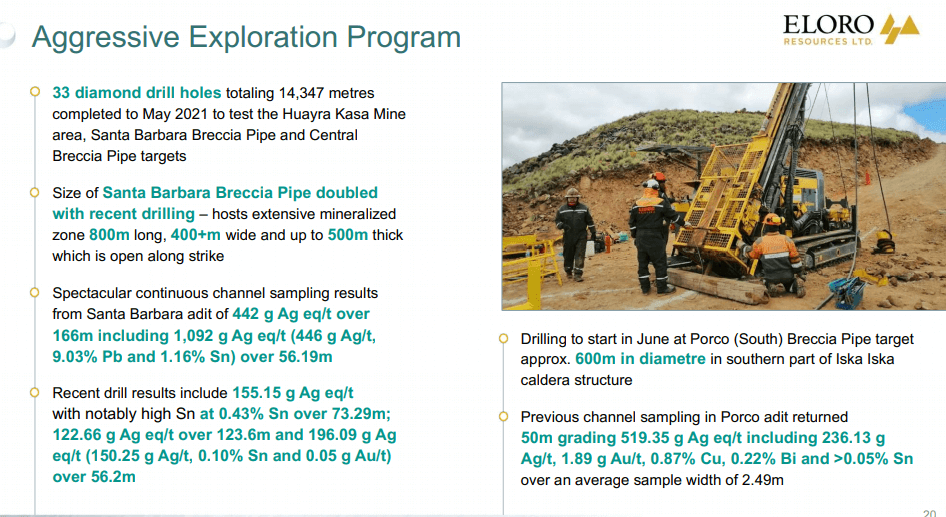 Aggressive Exploration Program

ELORO RESOURCES LTD.

33 diamond drill holes totaling 14,347 metres completed to May 2021 to test the Huayra Kasa Mine area, Santa Barbara Breccia Pipe and Central Breccia Pipe targets

Size of Santa Barbara Breccia Pipe doubled with recent drilling – hosts extensive mineralized zone 800m long, 400+m wide and up to 500m thick which is open along strike

Spectacular continuous channel sampling results from Santa Barbara adit of 442 g Ag eq/t over 166m including 1,092 g Ag eq/t (446 g Ag/t, 9.03% Pb and 1.16% Sn) over 56.19m

Recent drill results include 155.15 g Ag eq/t with notably high Sn at 0.43% Sn over 73.29m; 122.66 g Ag eq/t over 123.6m and 196.09 g Ag eq/t (150.25 g Ag/t, 0.10% Sn and 0.05 g Au/t) over 56.2m

Drilling to start in June at Porco (South) Breccia Pipe target approx. 600m in diametre in southern part of Iska Iska caldera structure

Previous channel sampling in Porco adit returned 50m grading 519.35 g Ag eq/t including 236.13 g Ag/t, 1.89 g Au/t, 0.87% Cu, 0.22% Bi and >0.05% Sn over an average sample width of 2.49m

20